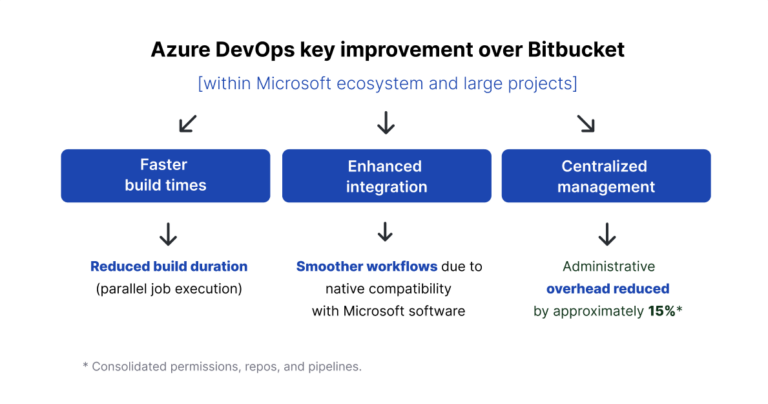 Azure DevOps key improvement over Bitbucket

[within Microsoft ecosystem and large projects]

Faster build times

Reduced build duration (parallel job execution)

Enhanced integration

Smoother workflows due to native compatibility with Microsoft software

Centralized management

Administrative overhead reduced by approximately 15%*

* Consolidated permissions, repos, and pipelines.